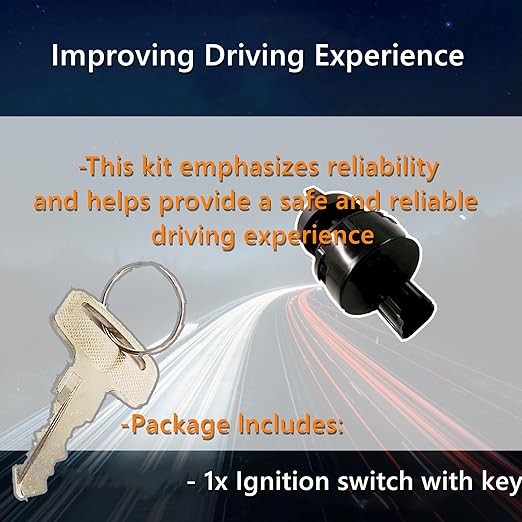 Improving Driving Experience

-This kit emphasizes reliability and helps provide a safe and reliable driving experience

-Package Includes:

- 1x Ignition switch with key